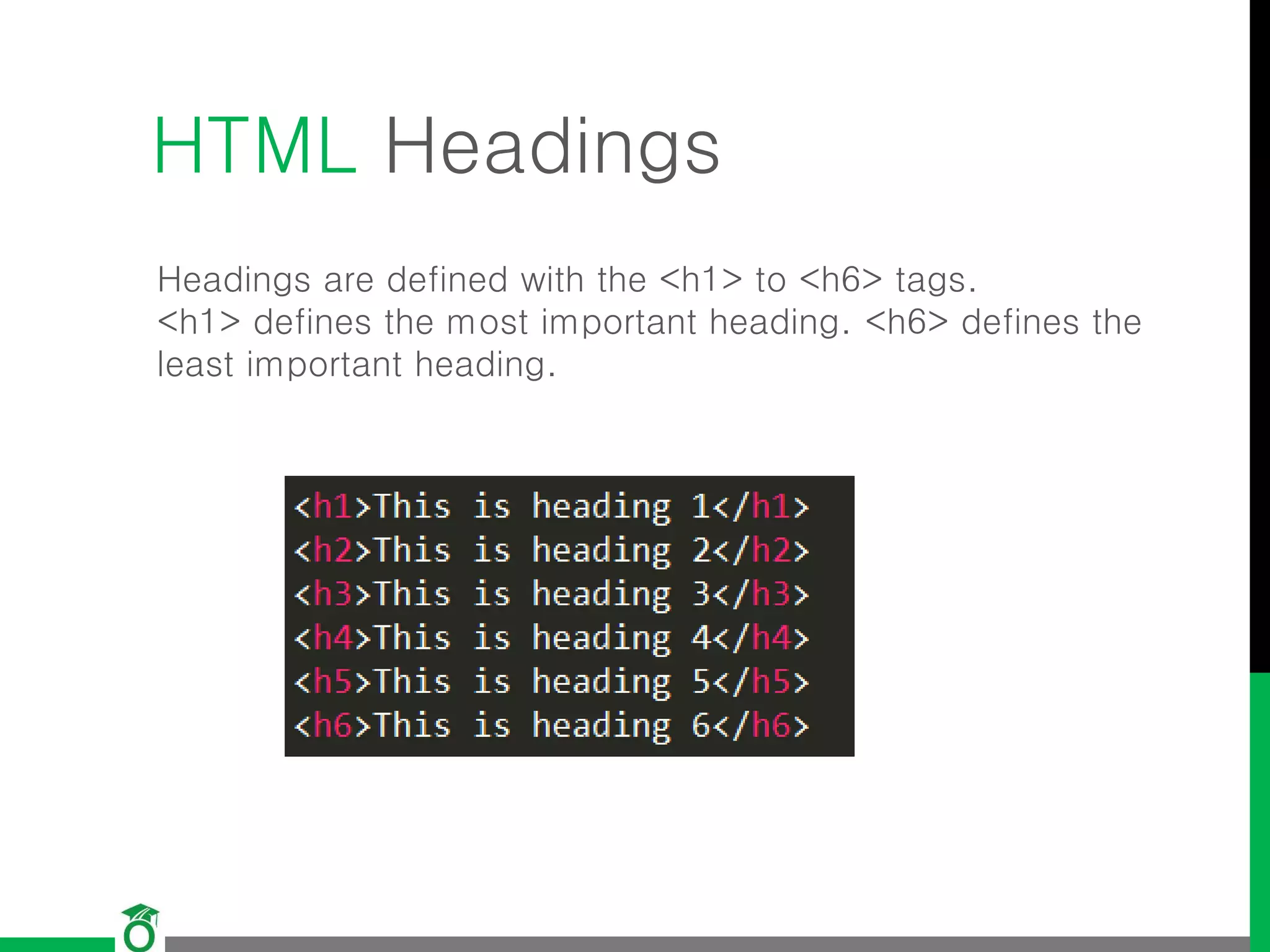 HTML Headings

Headings are defined with the <h1> to <h6> tags.
<h1> defines the most important heading. <h6> defines the least important heading.

<h1>This is heading 1</h1>
<h2>This is heading 2</h2>
<h3>This is heading 3</h3>
<h4>This is heading 4</h4>
<h5>This is heading 5</h5>
<h6>This is heading 6</h6>